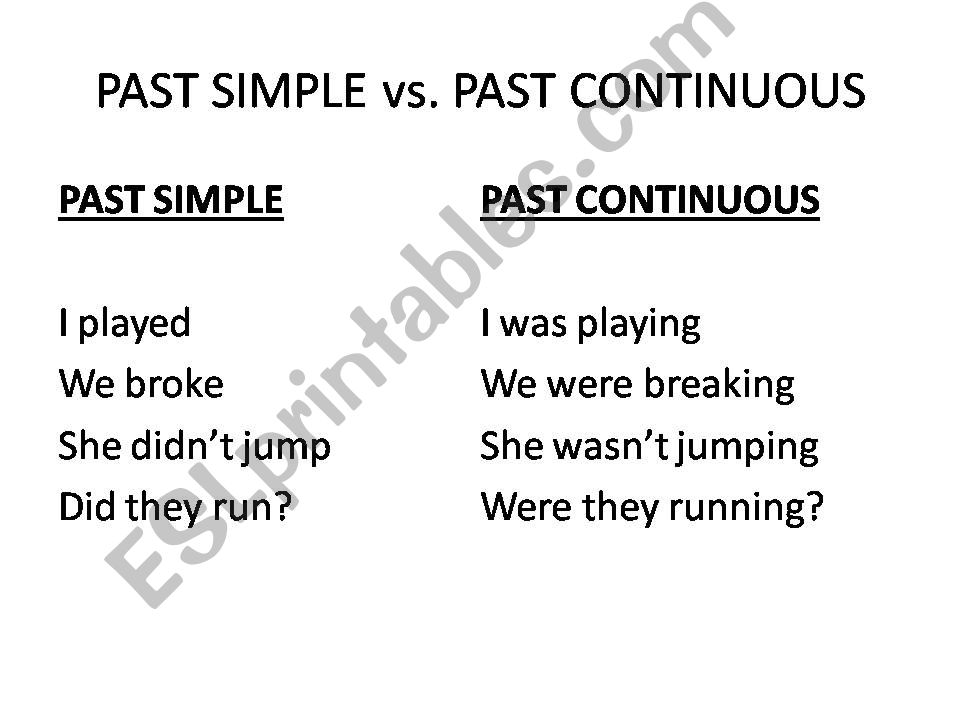 PAST SIMPLE vs. PAST CONTINUOUS

PAST SIMPLE

I played
We broke
She didn't jump
Did they run?

PAST CONTINUOUS

I was playing
We were breaking
She wasn't jumping
Were they running?

ESLprintables.com